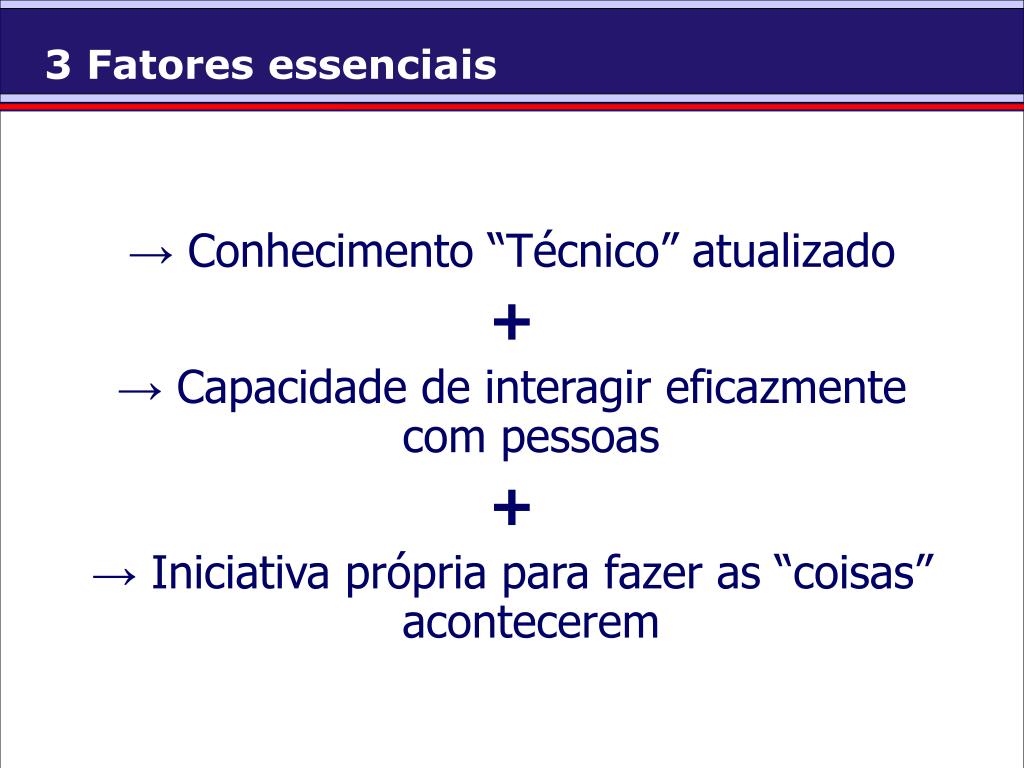 3 Fatores essenciais

→ Conhecimento “Técnico” atualizado

+

→ Capacidade de interagir eficazmente com pessoas

+

→ Iniciativa própria para fazer as “coisas” acontecerem